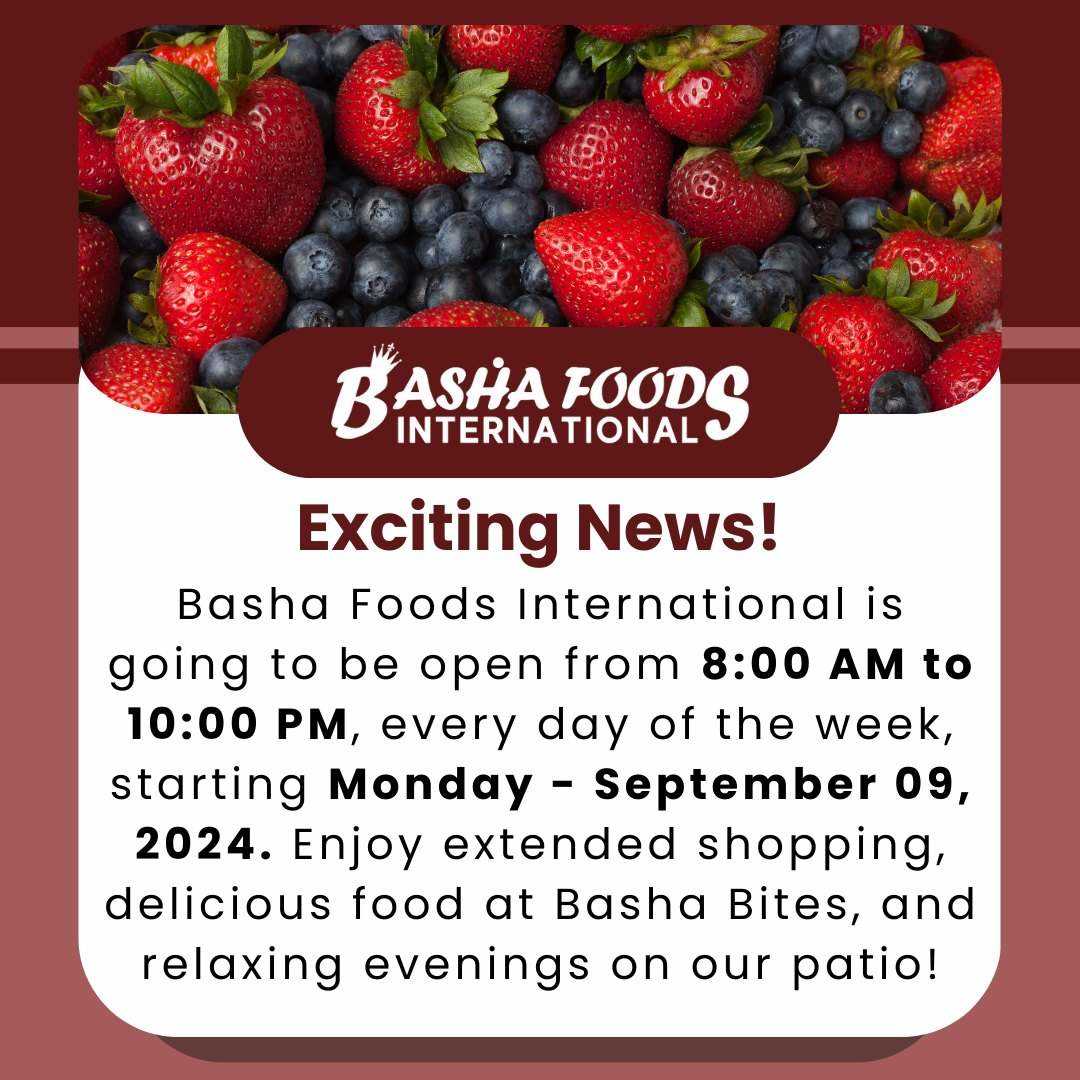 BASHA FOODS
INTERNATIONAL

Exciting News!

Basha Foods International is going to be open from 8:00 AM to 10:00 PM, every day of the week, starting Monday - September 09, 2024. Enjoy extended shopping, delicious food at Basha Bites, and relaxing evenings on our patio!